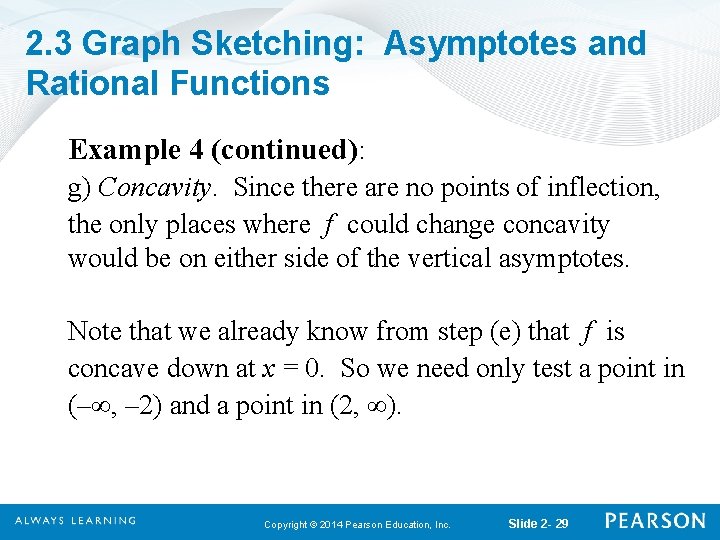 2.3 Graph Sketching: Asymptotes and Rational Functions

Example 4 (continued):
g) Concavity. Since there are no points of inflection, the only places where $f$ could change concavity would be on either side of the vertical asymptotes.

Note that we already know from step (e) that $f$ is concave down at $x = 0$. So we need only test a point in $(-\infty, -2)$ and a point in $(2, \infty)$.

ALWAYS LEARNING

Copyright © 2014 Pearson Education, Inc.

Slide 2- 29

PEARSON